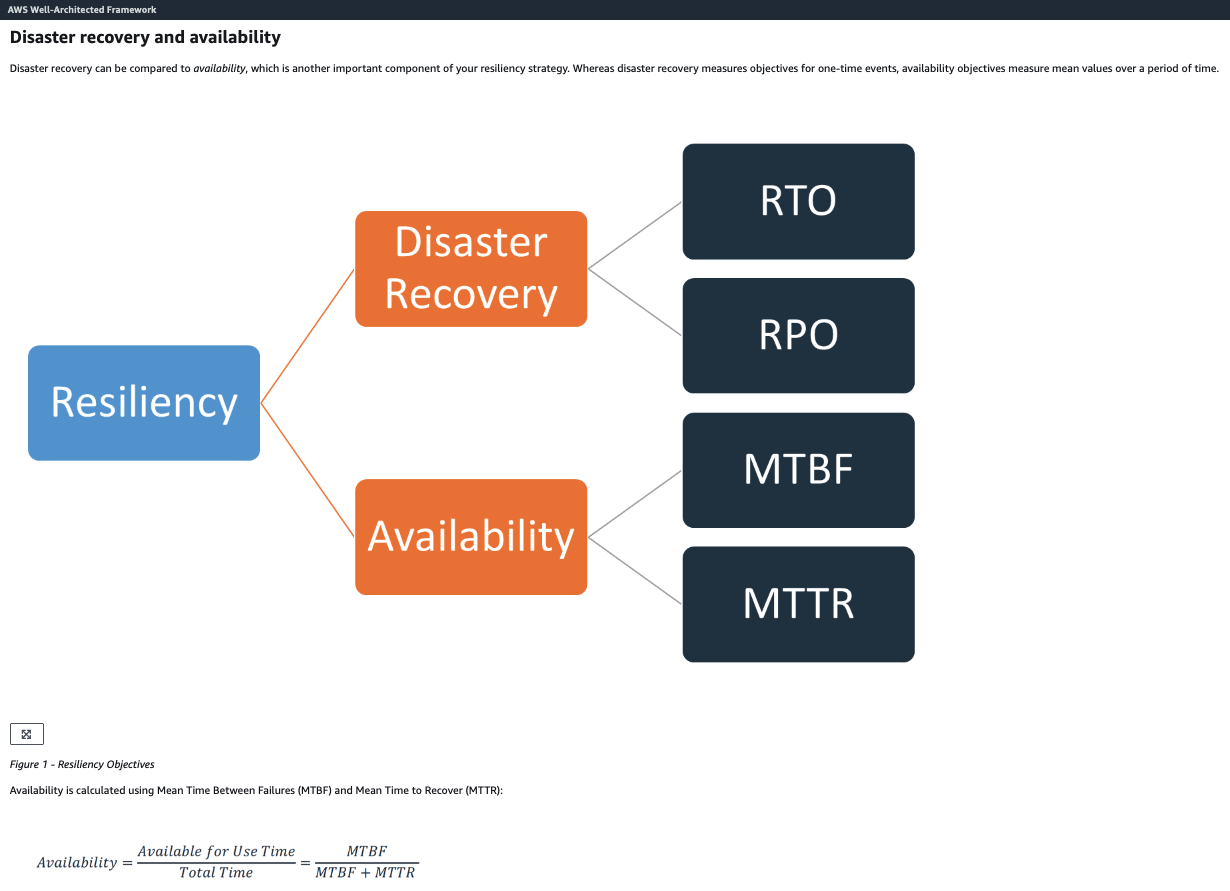 AWS Well-Architected Framework

Disaster recovery and availability

Disaster recovery can be compared to availability, which is another important component of your resiliency strategy. Whereas disaster recovery measures objectives for one-time events, availability objectives measure mean values over a period of time.

Resiliency

Disaster Recovery

Availability

RTO

RPO

MTBF

MTTR

Figure 1 - Resiliency Objectives

Availability is calculated using Mean Time Between Failures (MTBF) and Mean Time to Recover (MTTR):

$Availability = \frac{Available\ for\ Use\ Time}{Total\ Time} = \frac{MTBF}{MTBF + MTTR}$